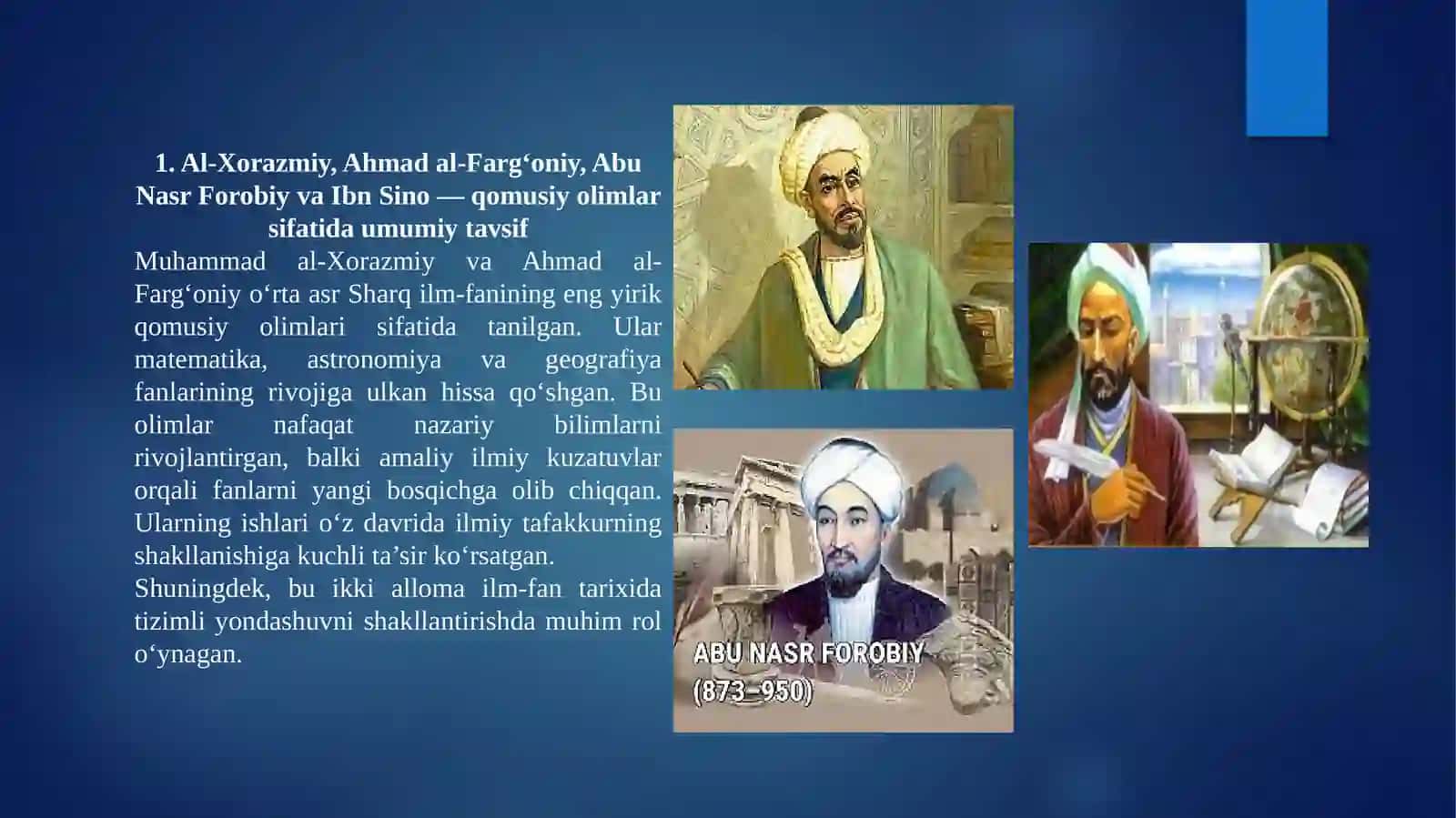 1. Al-Xorazmiy, Ahmad al-Farg‘oniy, Abu Nasr Forobiy va Ibn Sino — qomusiy olimlar sifatida umumiy tavsif

Muhammad al-Xorazmiy va Ahmad al-Farg‘oniy o‘rta asr Sharq ilm-fanining eng yirik qomusiy olimlari sifatida tanilgan. Ular matematika, astronomiya va geografiya fanlarining rivojiga ulkan hissa qo‘shgan. Bu olimlar nafaqat nazariy bilimlarni rivojlantirgan, balki amaliy ilmiy kuzatuvlar orqali fanlarni yangi bosqichga olib chiqqan. Ularning ishlari o‘z davrida ilmiy tafakkurning shakllanishiga kuchli ta’sir ko‘rsatgan.

Shuningdek, bu ikki alloma ilm-fan tarixida tizimli yondashuvni shakllantirishda muhim rol o‘ynagan.

ABU NASR FOROBIY
(873–950)